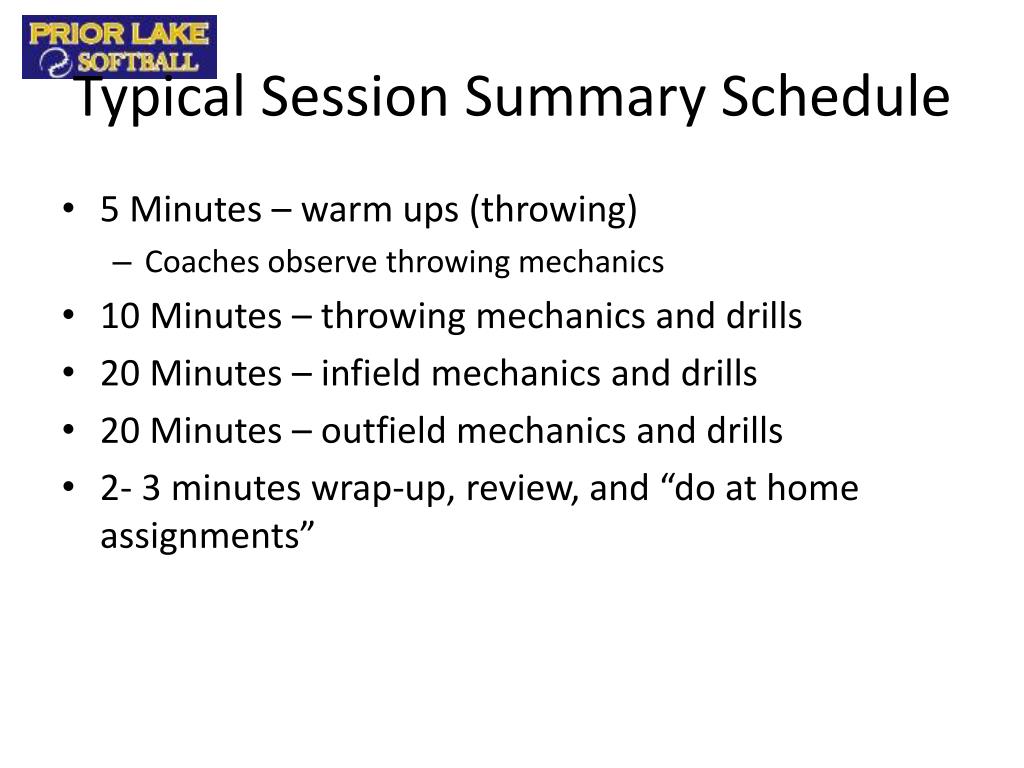 PRIOR LAKE
SOFTBALL

Typical Session Summary Schedule

• 5 Minutes – warm ups (throwing)
  – Coaches observe throwing mechanics
• 10 Minutes – throwing mechanics and drills
• 20 Minutes – infield mechanics and drills
• 20 Minutes – outfield mechanics and drills
• 2- 3 minutes wrap-up, review, and “do at home assignments”